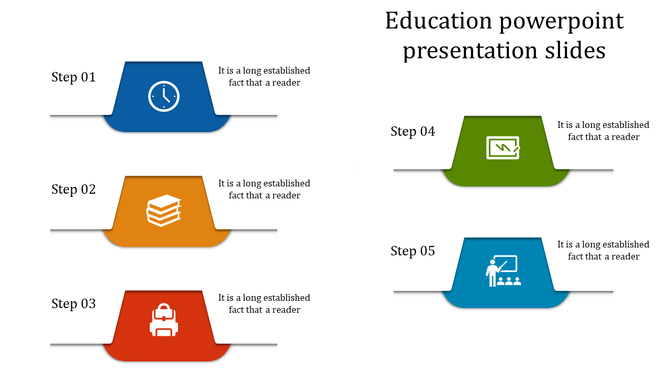 Education powerpoint presentation slides

Step 01

It is a long established fact that a reader

Step 02

It is a long established fact that a reader

Step 03

It is a long established fact that a reader

Step 04

It is a long established fact that a reader

Step 05

It is a long established fact that a reader